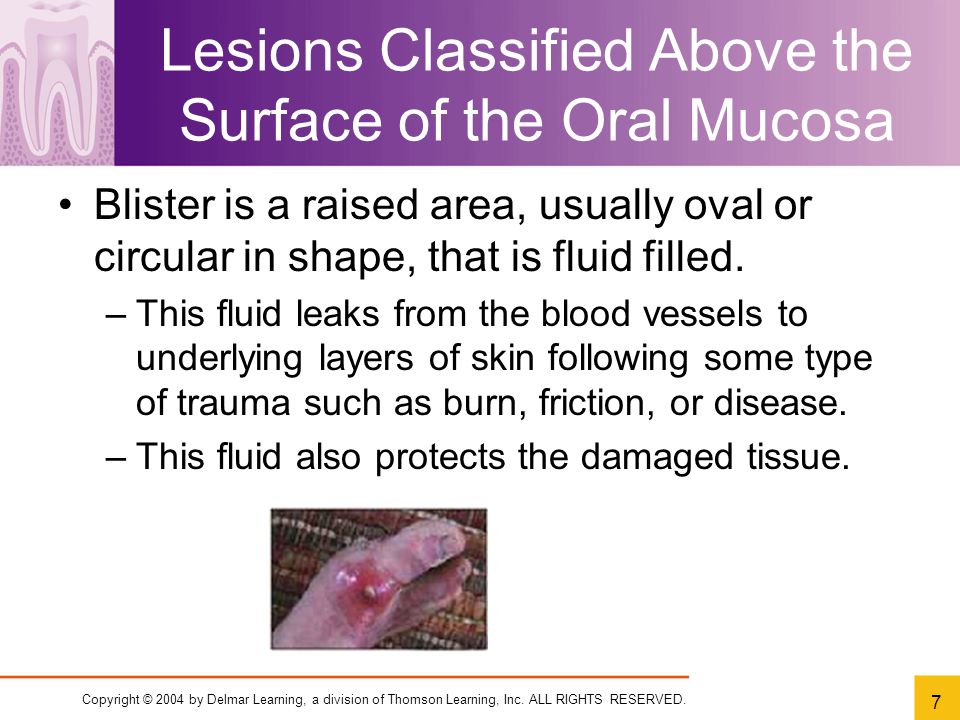 Lesions Classified Above the Surface of the Oral Mucosa

• Blister is a raised area, usually oval or circular in shape, that is fluid filled.

– This fluid leaks from the blood vessels to underlying layers of skin following some type of trauma such as burn, friction, or disease.

– This fluid also protects the damaged tissue.

Copyright © 2004 by Delmar Learning, a division of Thomson Learning, Inc. ALL RIGHTS RESERVED.

7